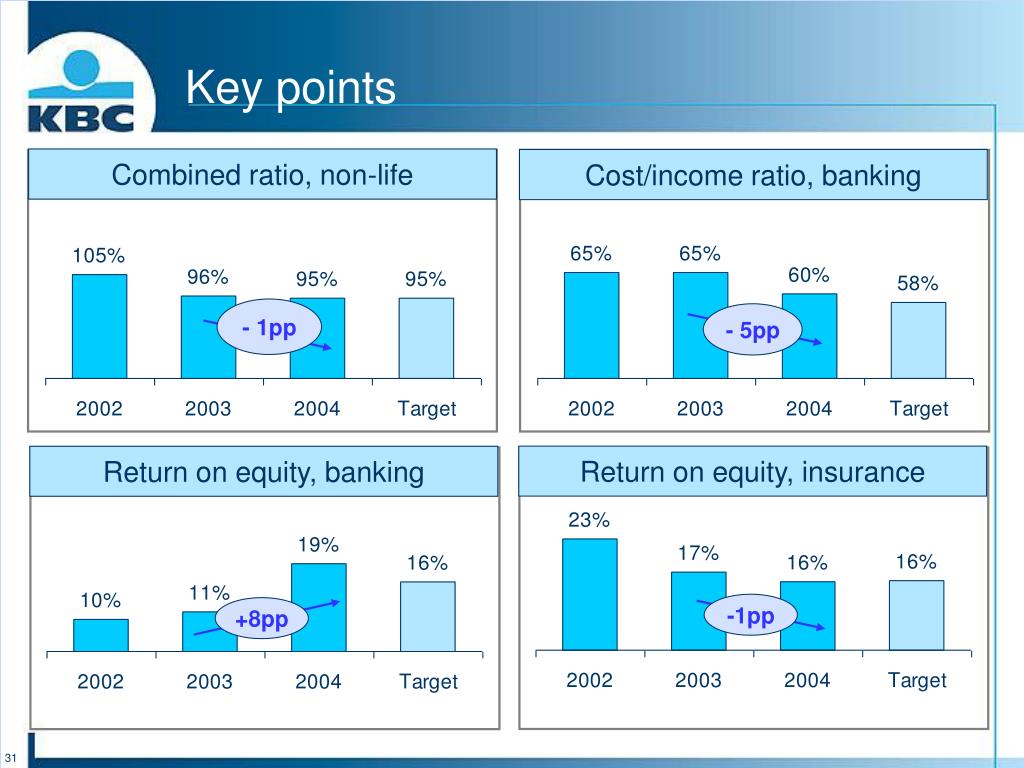 KBC

Key points

Combined ratio, non-life

105%
96%
95%
95%
- 1pp
2002 2003 2004 Target

Cost/income ratio, banking

65%
65%
60%
58%
- 5pp
2002 2003 2004 Target

Return on equity, banking

10%
11%
19%
16%
+8pp
2002 2003 2004 Target

Return on equity, insurance

23%
17%
16%
16%
-1pp
2002 2003 2004 Target

31